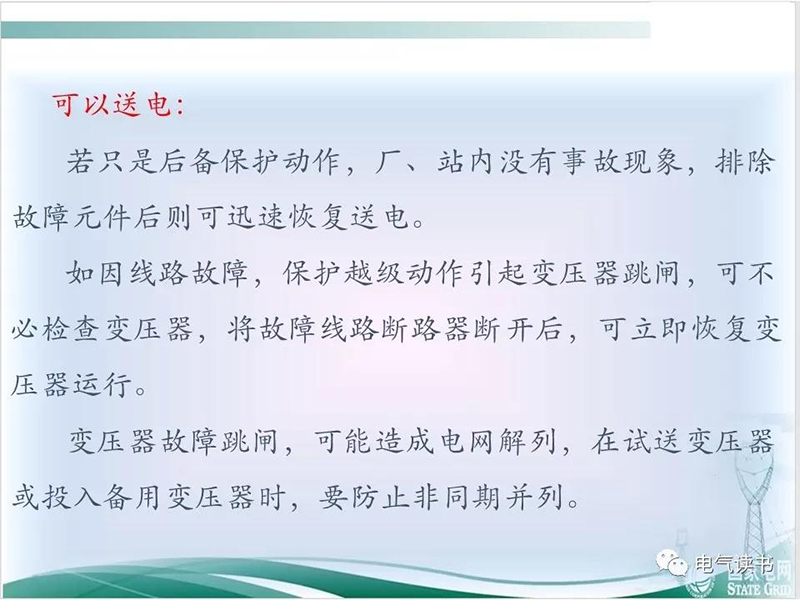 可以送电:

若只是后备保护动作，厂、站内没有事故现象，排除故障元件后则可迅速恢复送电。

如因线路故障，保护越级动作引起变压器跳闸，可不必检查变压器，将故障线路断路器断开后，可立即恢复变压器运行。

变压器故障跳闸，可能造成电网解列，在试送变压器或投入备用变压器时，要防止非同期并列。

电气读书网

STATE GRID